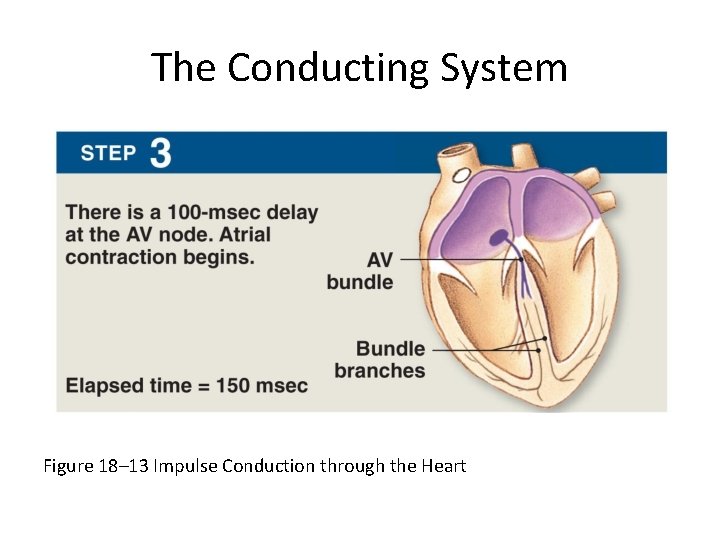 The Conducting System

STEP 3

There is a 100-msec delay at the AV node. Atrial contraction begins.

AV bundle

Bundle branches

Elapsed time = 150 msec

Figure 18–13 Impulse Conduction through the Heart